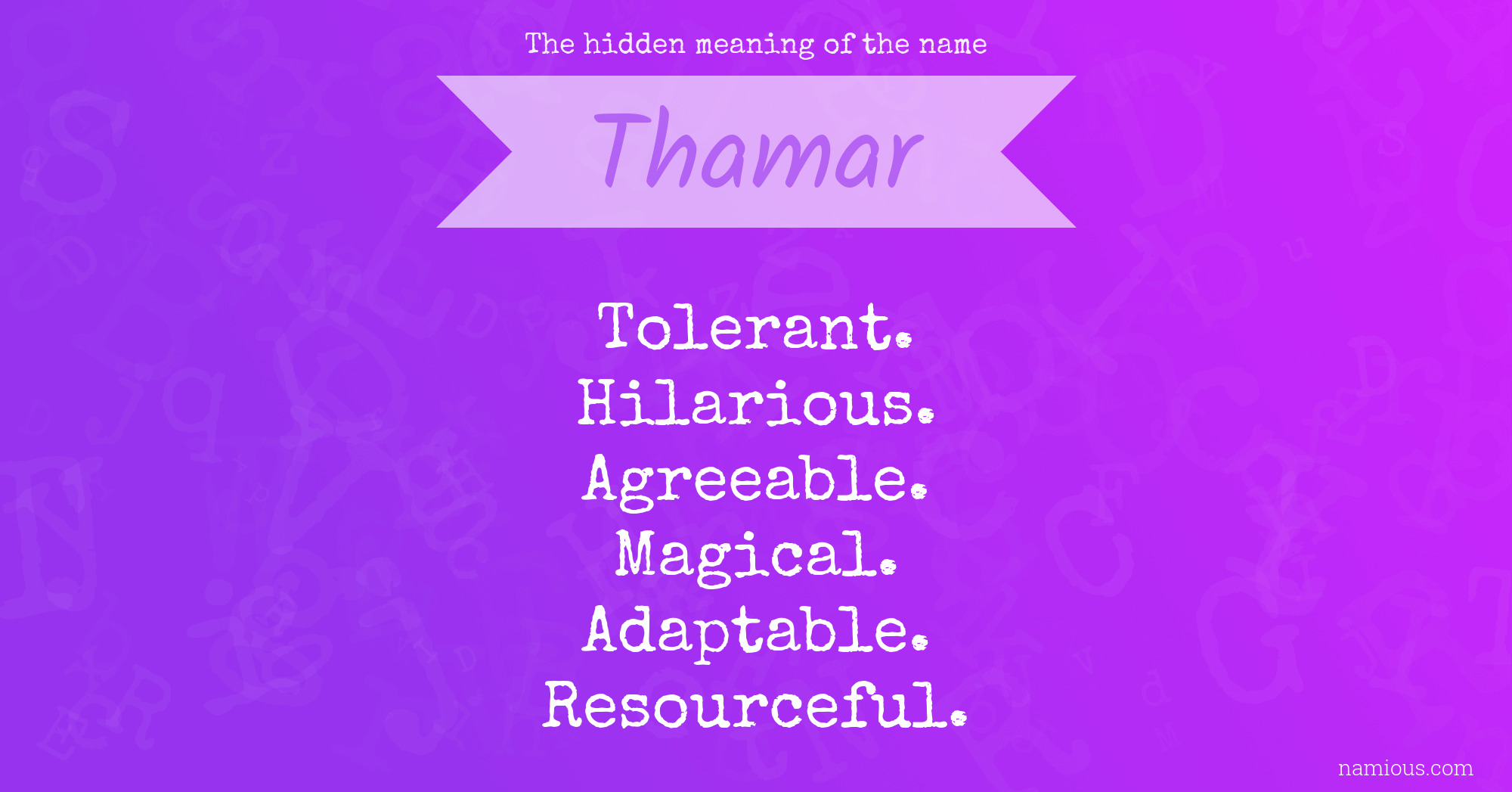 The hidden meaning of the name

Thamar

Tolerant.
Hilarious.
Agreeable.
Magical.
Adaptable.
Resourceful.

namious.com